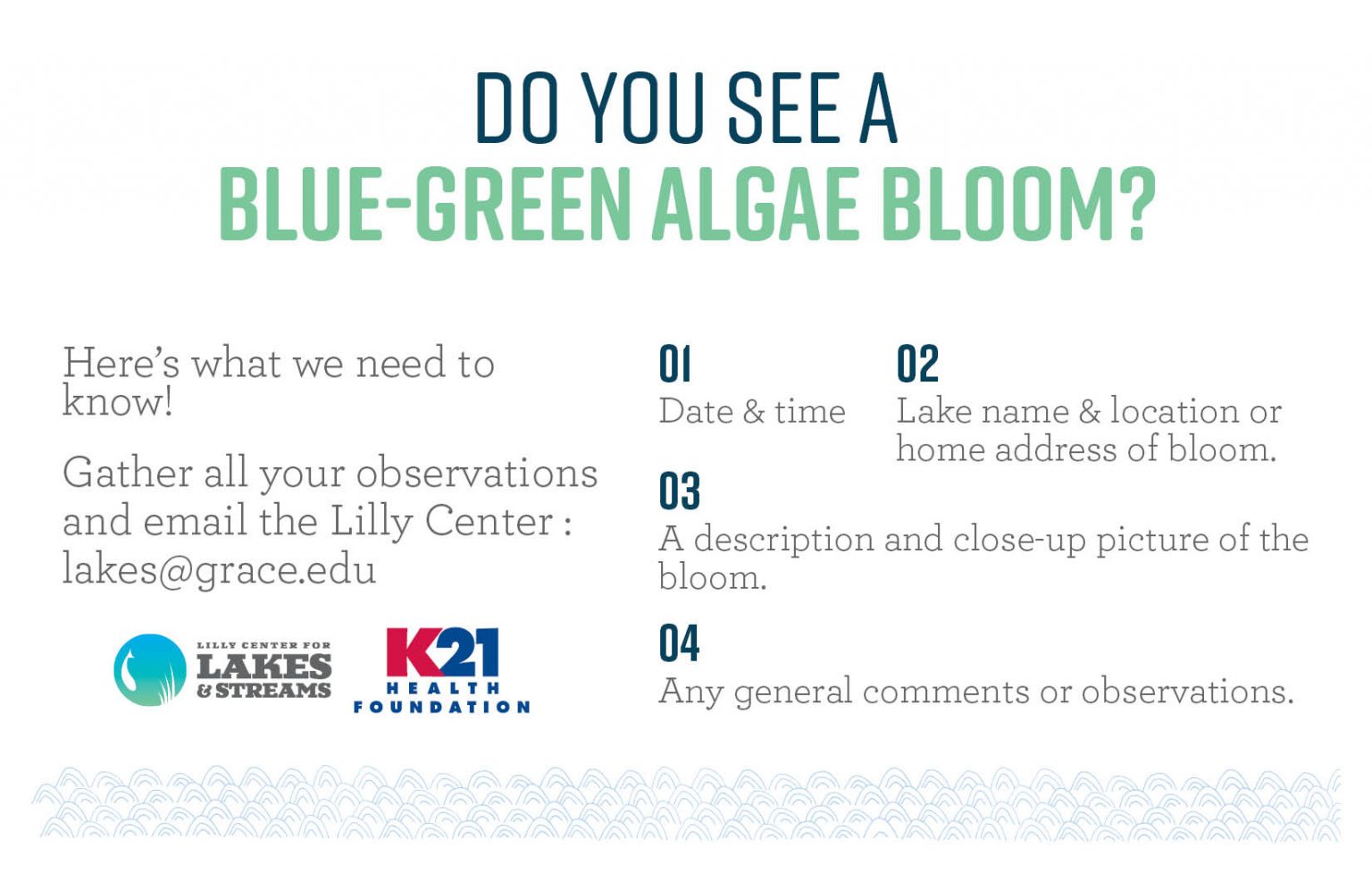 DO YOU SEE A
BLUE-GREEN ALGAE BLOOM?

Here's what we need to know!

Gather all your observations and email the Lilly Center : lakes@grace.edu

LILLY CENTER FOR
LAKES
& STREAMS

K21
HEALTH
FOUNDATION

01
Date & time

02
Lake name & location or home address of bloom.

03
A description and close-up picture of the bloom.

04
Any general comments or observations.